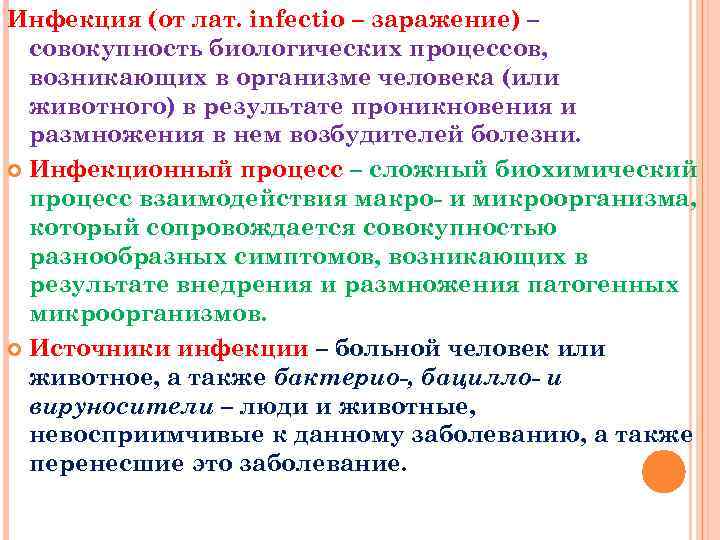 Инфекция (от лат. infectio – заражение) – совокупность биологических процессов, возникающих в организме человека (или животного) в результате проникновения и размножения в нем возбудителей болезни.

Инфекционный процесс – сложный биохимический процесс взаимодействия макро- и микроорганизма, который сопровождается совокупностью разнообразных симптомов, возникающих в результате внедрения и размножения патогенных микроорганизмов.

Источники инфекции – больной человек или животное, а также бактерио-, бацилло- и вируносители – люди и животные, невосприимчивые к данному заболеванию, а также перенесшие это заболевание.